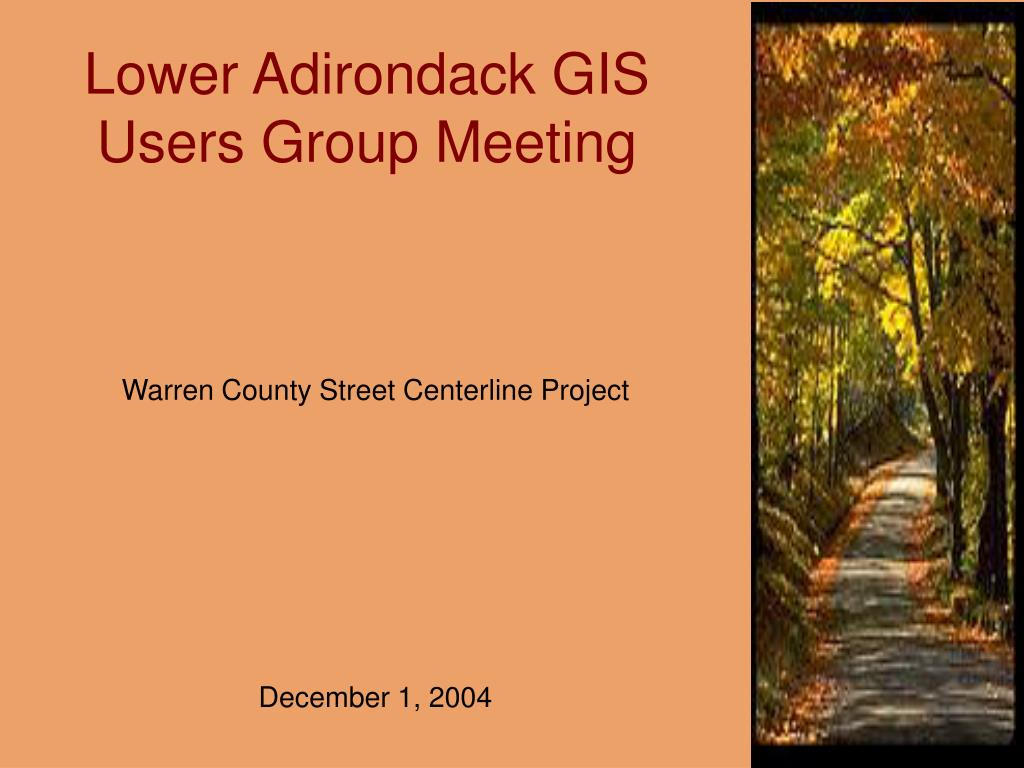 Lower Adirondack GIS Users Group Meeting

Warren County Street Centerline Project

December 1, 2004